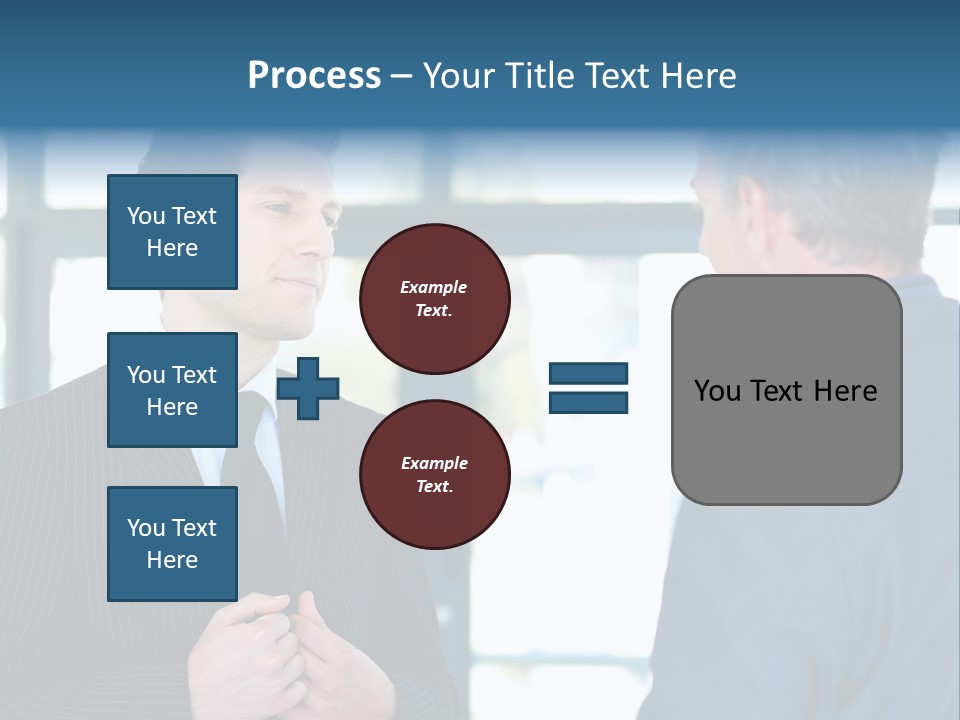 Process – Your Title Text Here

You Text Here

You Text Here

You Text Here

Example Text.

Example Text.

You Text Here